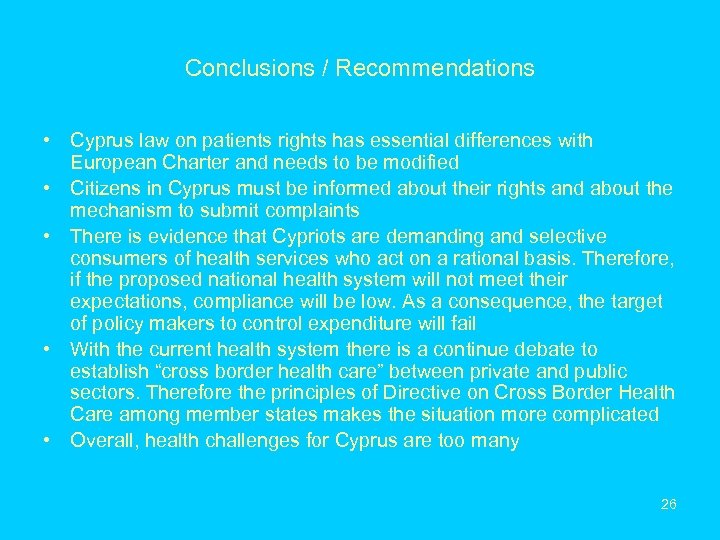 Conclusions / Recommendations

• Cyprus law on patients rights has essential differences with European Charter and needs to be modified
• Citizens in Cyprus must be informed about their rights and about the mechanism to submit complaints
• There is evidence that Cypriots are demanding and selective consumers of health services who act on a rational basis. Therefore, if the proposed national health system will not meet their expectations, compliance will be low. As a consequence, the target of policy makers to control expenditure will fail
• With the current health system there is a continue debate to establish “cross border health care” between private and public sectors. Therefore the principles of Directive on Cross Border Health Care among member states makes the situation more complicated
• Overall, health challenges for Cyprus are too many

26